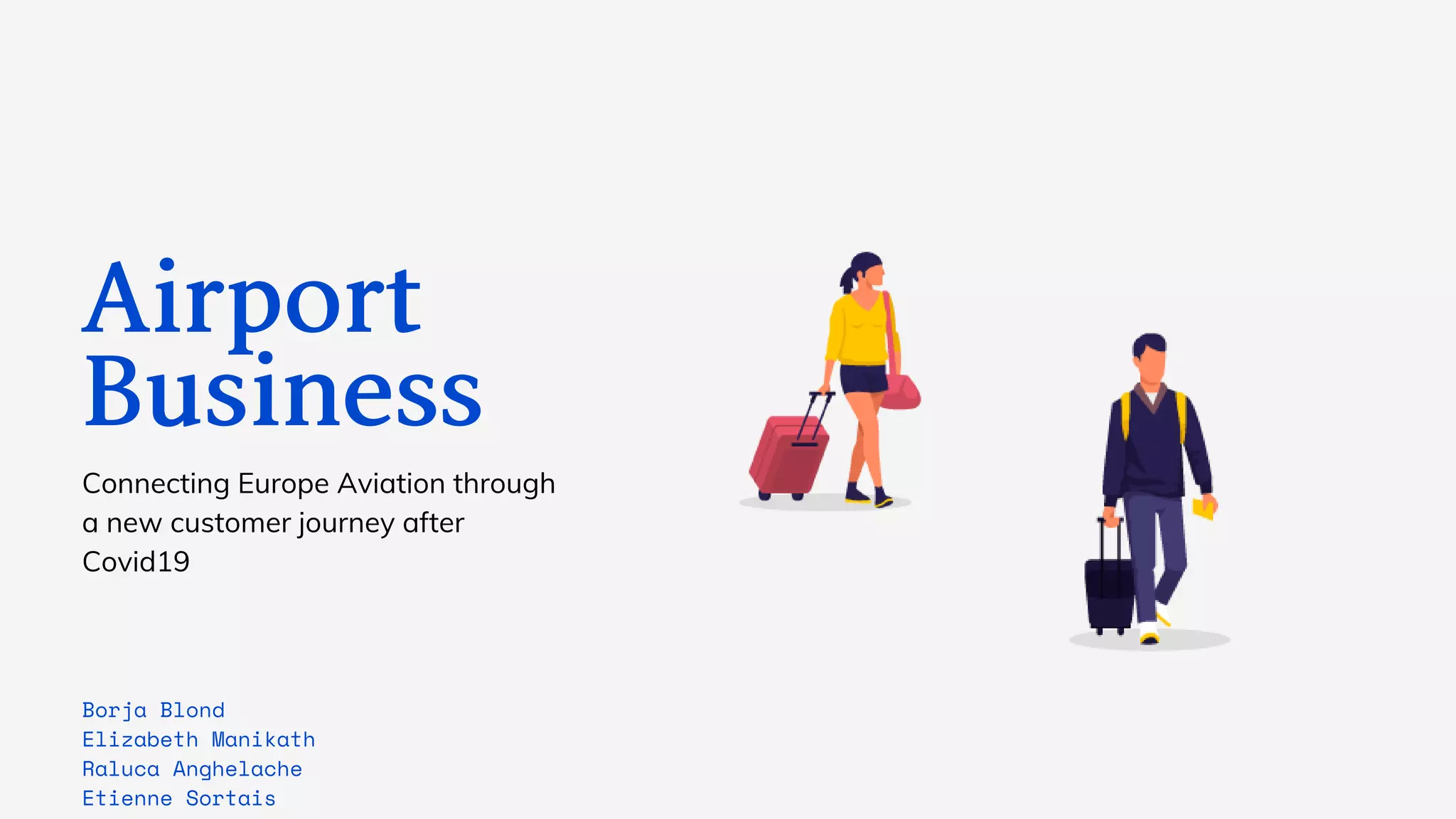 Airport Business

Connecting Europe Aviation through a new customer journey after Covid19

Borja Blond
Elizabeth Manikath
Raluca Anghelache
Etienne Sortais